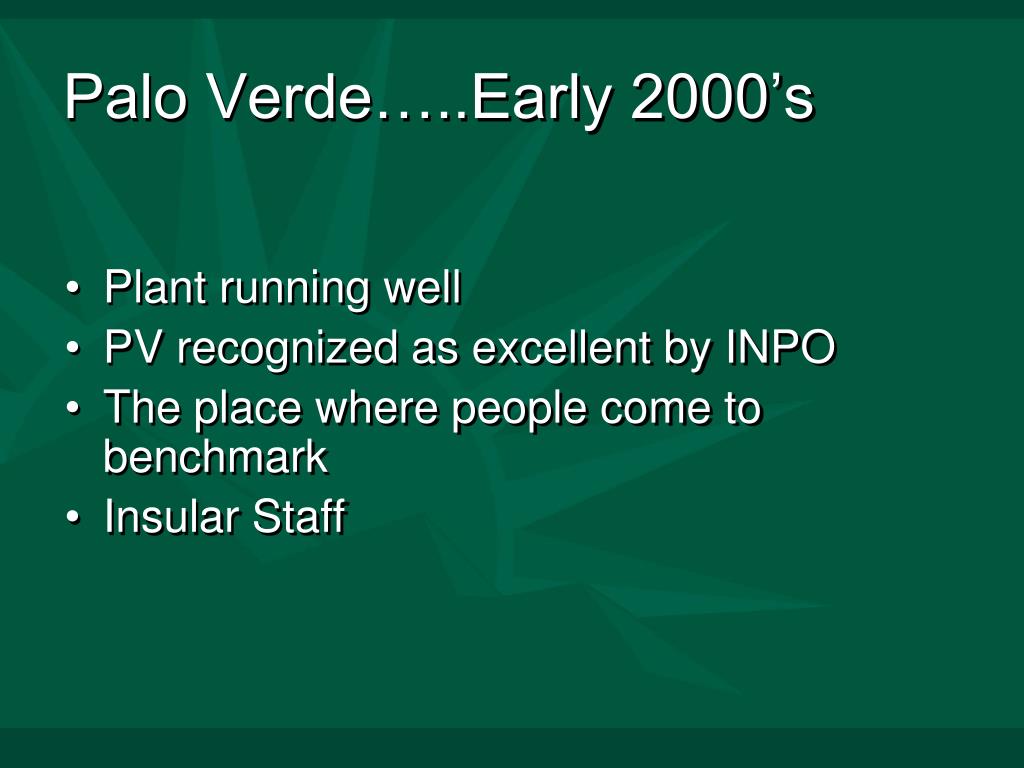 Palo Verde…..Early 2000’s

• Plant running well
• PV recognized as excellent by INPO
• The place where people come to benchmark
• Insular Staff